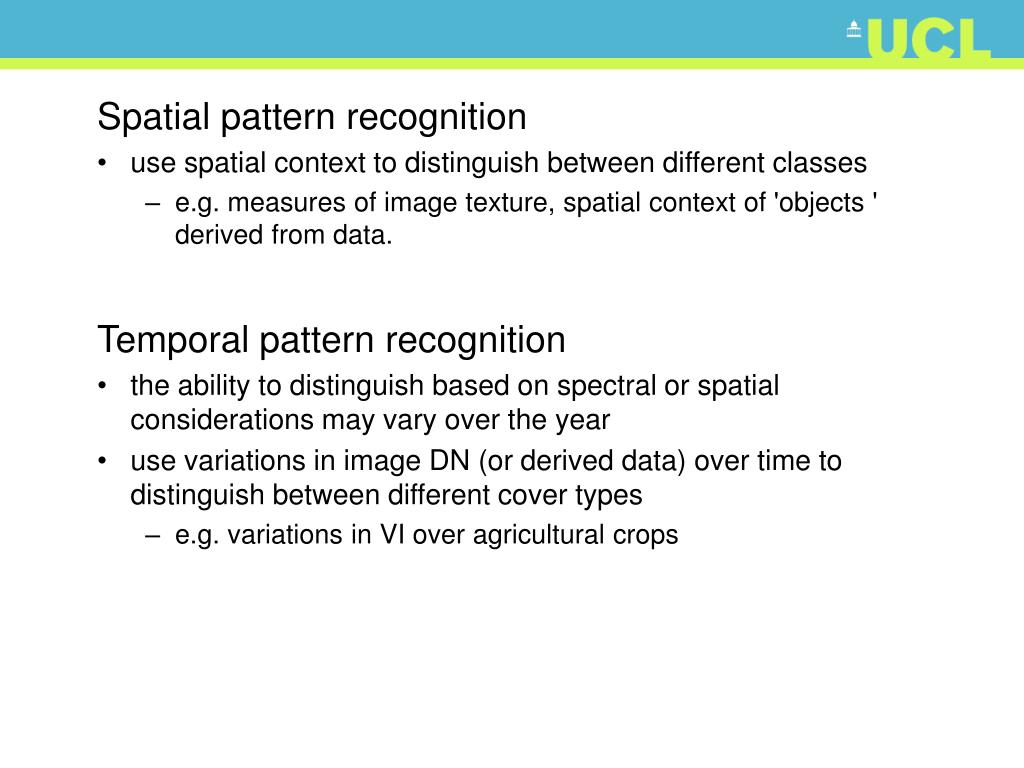 UCL

Spatial pattern recognition

• use spatial context to distinguish between different classes
  – e.g. measures of image texture, spatial context of 'objects ' derived from data.

Temporal pattern recognition

• the ability to distinguish based on spectral or spatial considerations may vary over the year
• use variations in image DN (or derived data) over time to distinguish between different cover types
  – e.g. variations in VI over agricultural crops